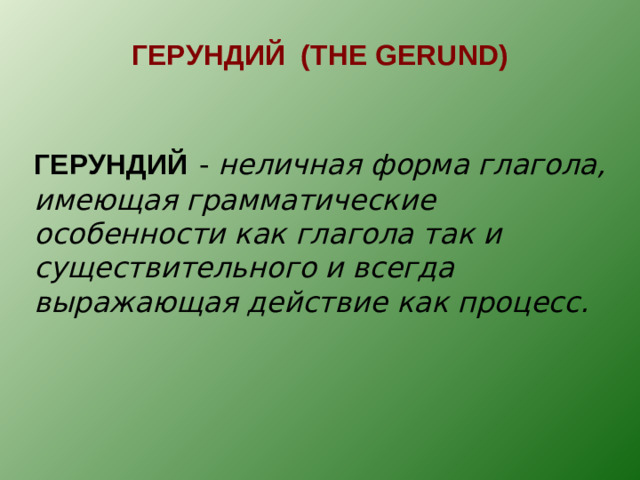 ГЕРУНДИЙ (THE GERUND)

ГЕРУНДИЙ - неличная форма глагола, имеющая грамматические особенности как глагола так и существительного и всегда выражающая действие как процесс.